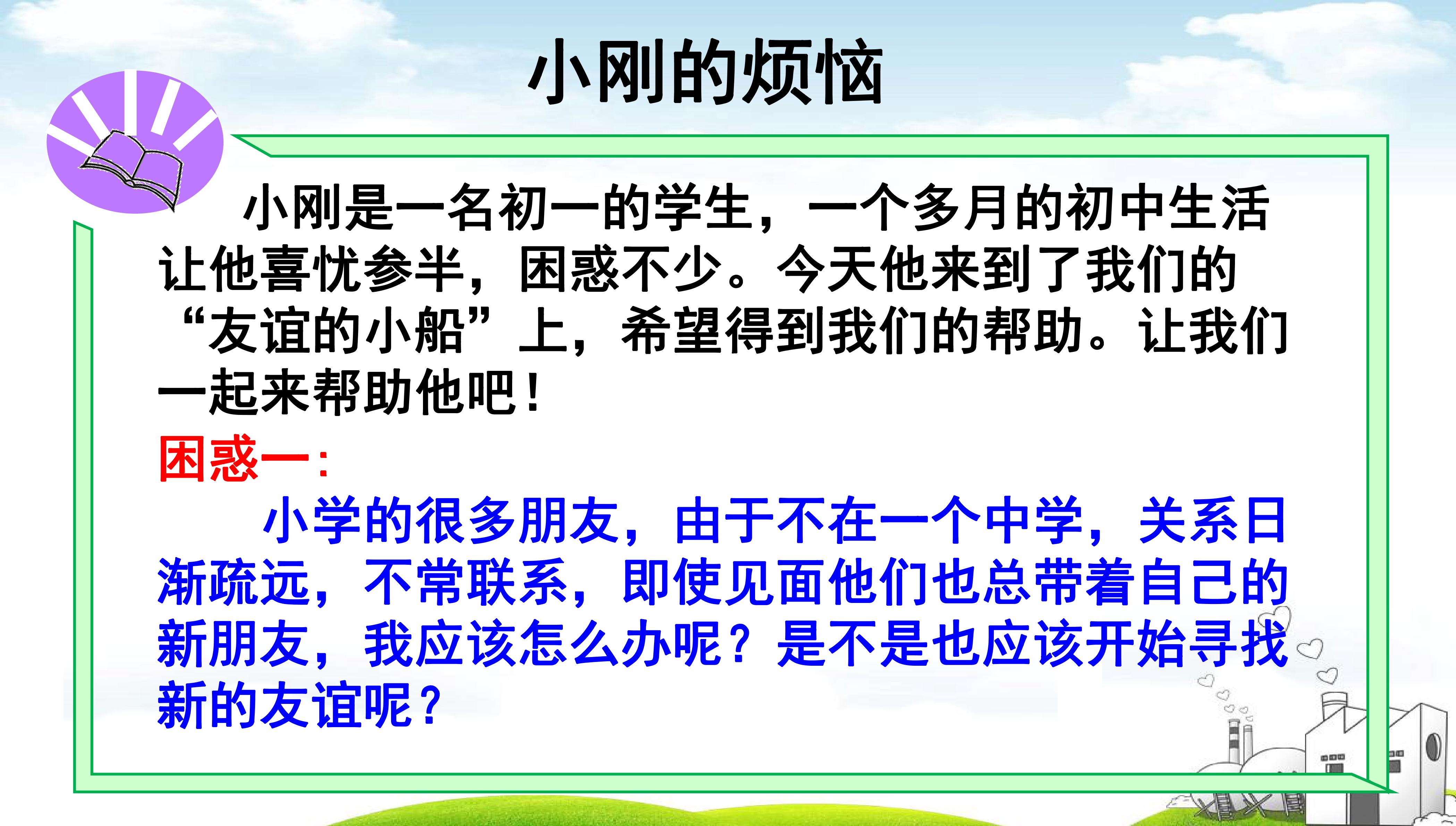 小刚的烦恼

小刚是一名初一的学生，一个多月的初中生活让他喜忧参半，困惑不少。今天他来到了我们的“友谊的小船”上，希望得到我们的帮助。让我们一起来帮助他吧！

困惑一：

小学的很多朋友，由于不在一个中学，关系日渐疏远，不常联系，即使见面他们也总带着自己的新朋友，我应该怎么办呢？是不是也应该开始寻找新的友谊呢？